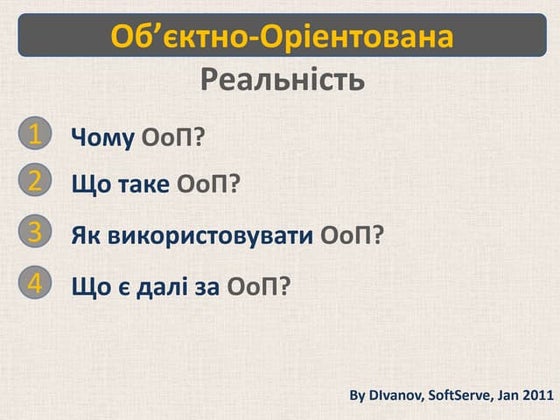 Об’єктно-Орієнтована
Реальність

1 Чому ОоП?

2 Що таке ОоП?

3 Як використовувати ОоП?

4 Що є далі за ОоП?

By DIvanov, SoftServe, Jan 2011